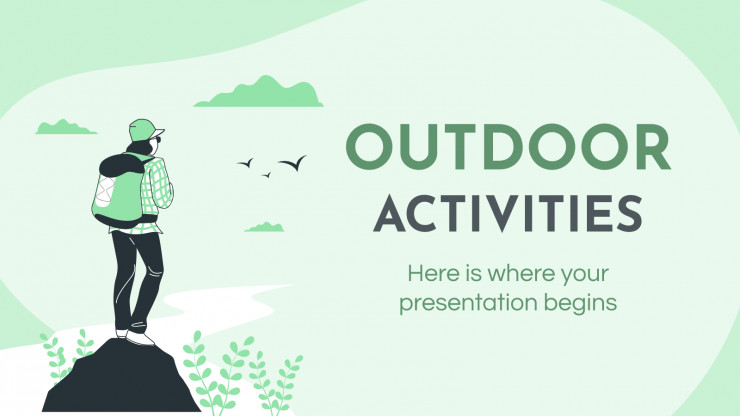 OUTDOOR ACTIVITIES

Here is where your presentation begins